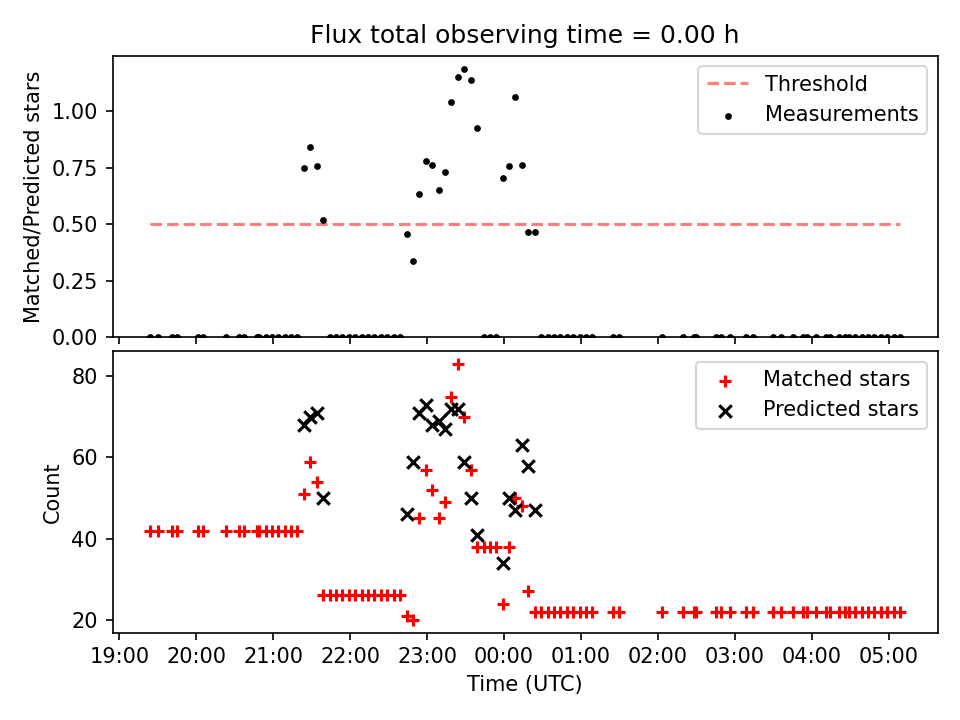 Flux total observing time = 0.00 h

Matched/Predicted stars

1.00
0.75
0.50
0.25
0.00

Threshold
Measurements

Count

80
60
40
20

Matched stars
Predicted stars

19:00
20:00
21:00
22:00
23:00
00:00
01:00
02:00
03:00
04:00
05:00

Time (UTC)